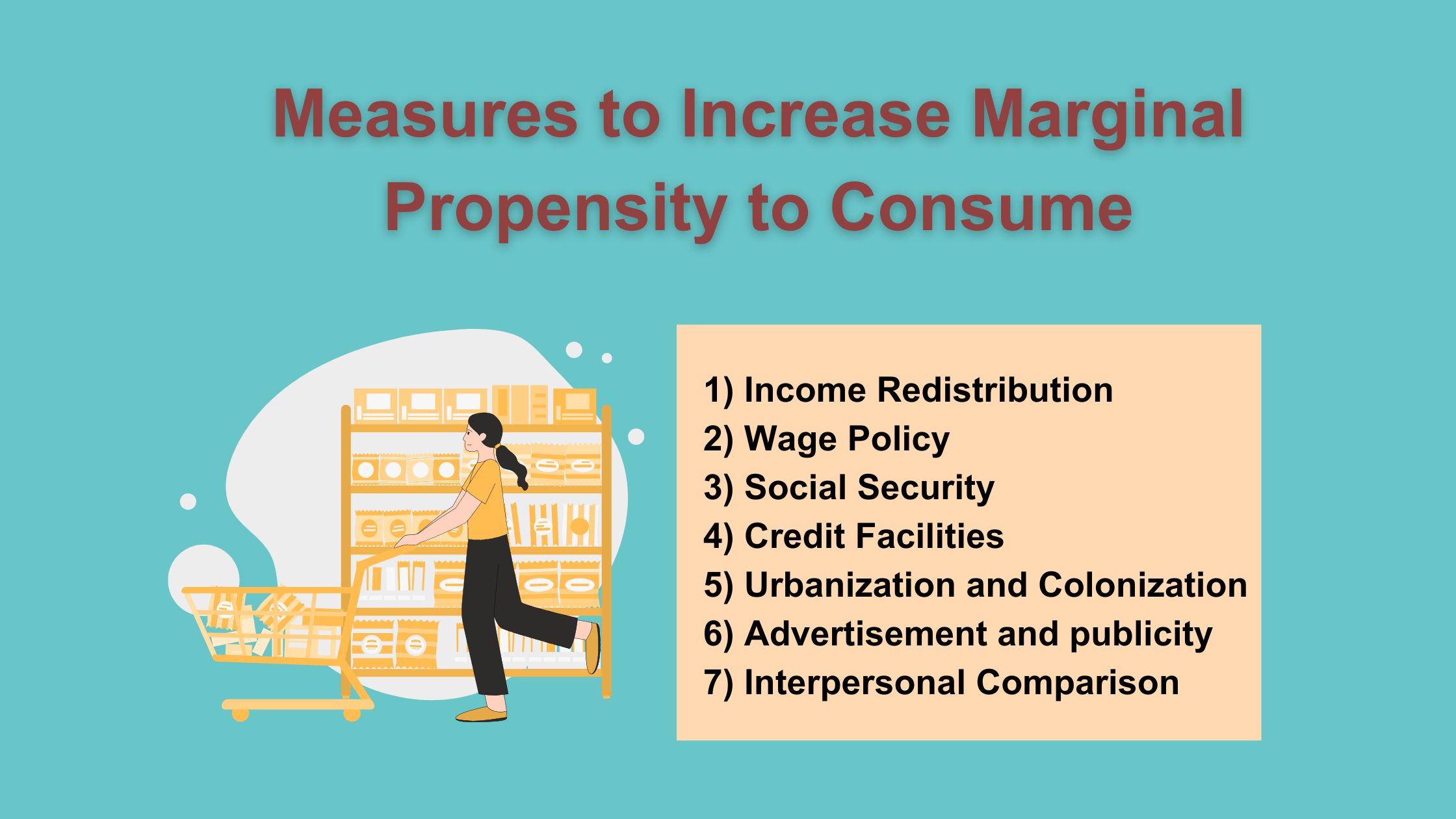 Measures to Increase Marginal Propensity to Consume

1) Income Redistribution
2) Wage Policy
3) Social Security
4) Credit Facilities
5) Urbanization and Colonization
6) Advertisement and publicity
7) Interpersonal Comparison